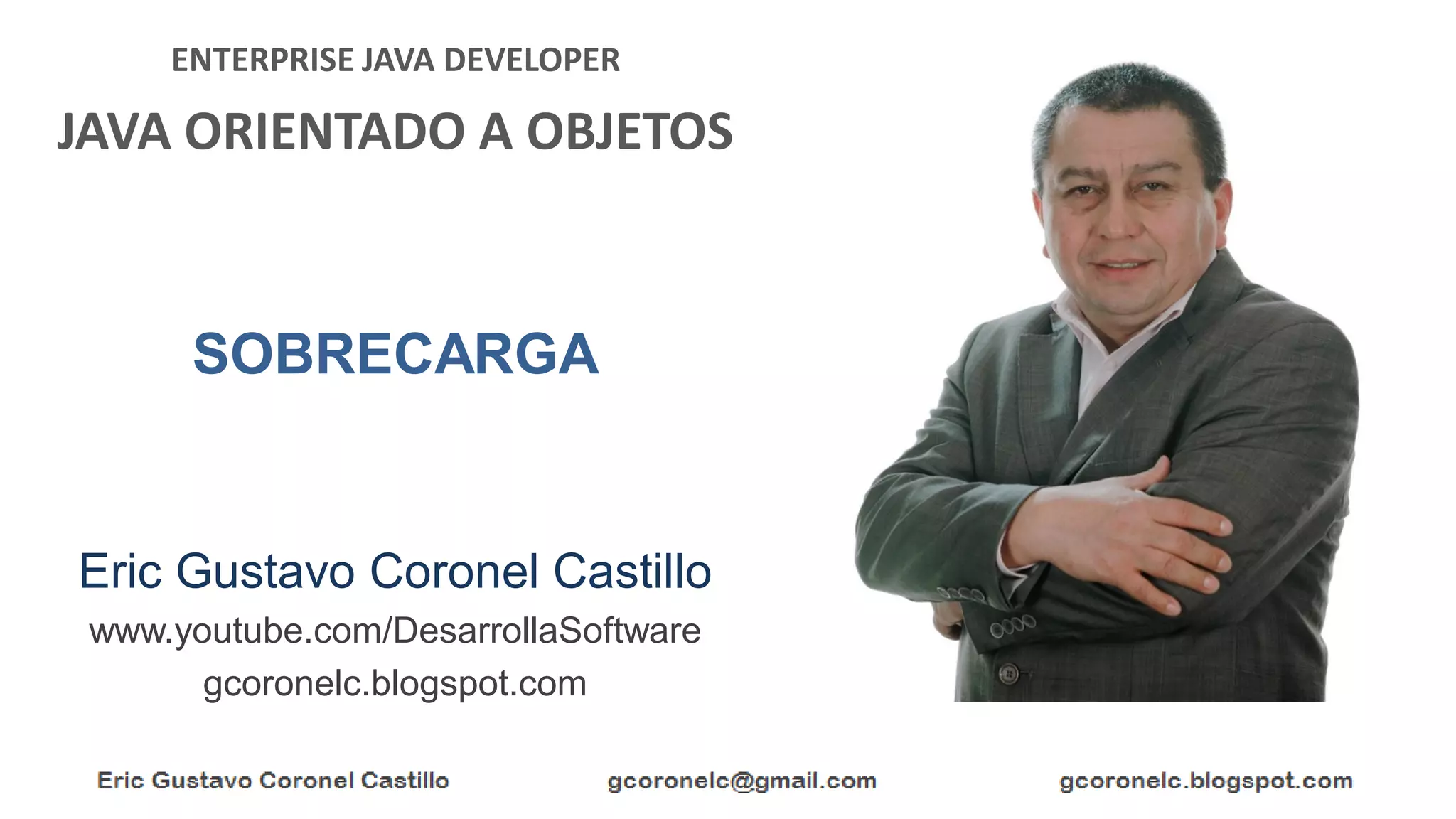 ENTERPRISE JAVA DEVELOPER

JAVA ORIENTADO A OBJETOS

SOBRECARGA

Eric Gustavo Coronel Castillo

www.youtube.com/DesarrollaSoftware

gcoronelc.blogspot.com

Eric Gustavo Coronel Castillo

gcoronelc@gmail.com

gcoronelc.blogspot.com